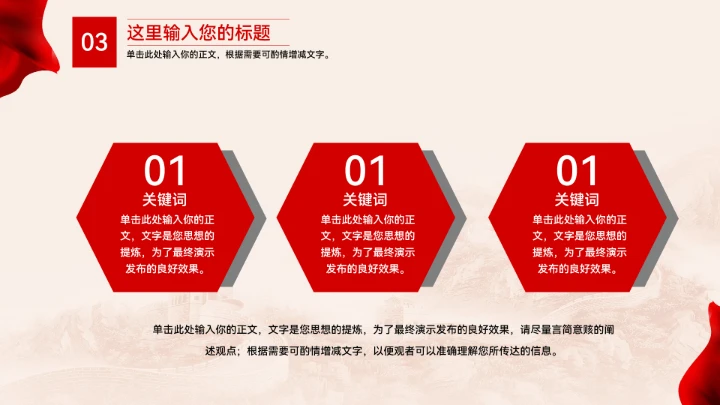 03

这里输入您的标题

单击此处输入你的正文，根据需要可酌情增减文字。

01
关键词
单击此处输入你的正文，文字是您思想的提炼，为了最终演示发布的良好效果。

01
关键词
单击此处输入你的正文，文字是您思想的提炼，为了最终演示发布的良好效果。

01
关键词
单击此处输入你的正文，文字是您思想的提炼，为了最终演示发布的良好效果。

单击此处输入你的正文，文字是您思想的提炼，为了最终演示发布的良好效果，请尽量言简意赅的阐述观点；根据需要可酌情增减文字，以便观者可以准确理解您所传达的信息。